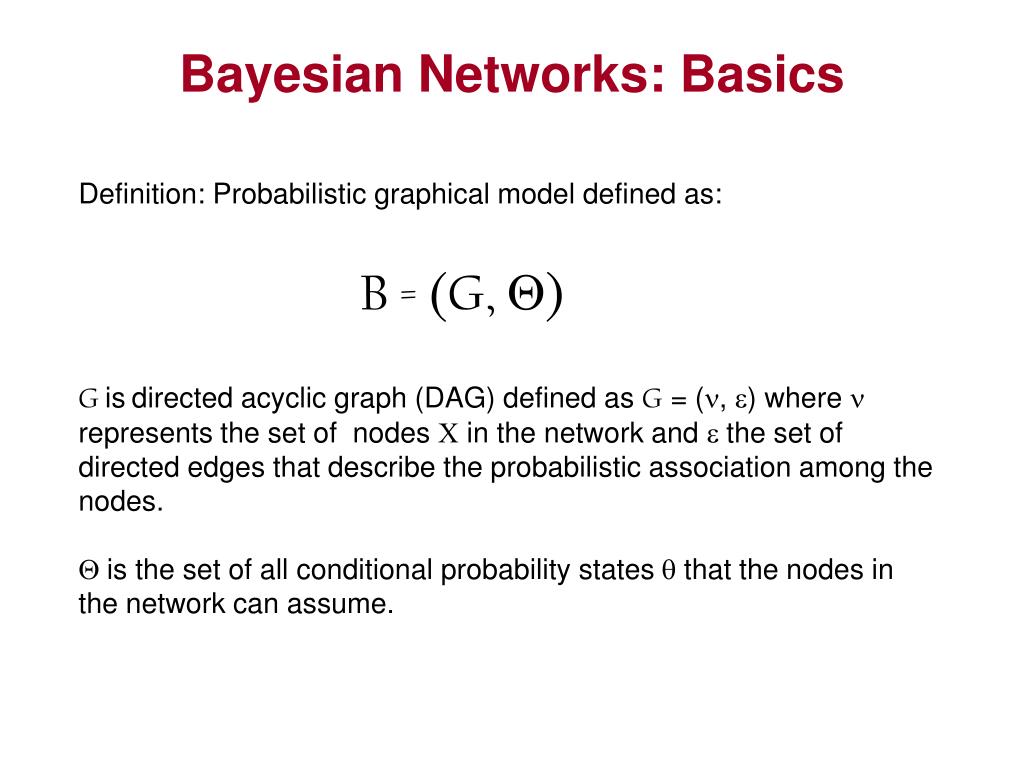 Bayesian Networks: Basics

Definition: Probabilistic graphical model defined as:

$B = (G, \Theta)$

$G$ is directed acyclic graph (DAG) defined as $G = (\nu, \varepsilon)$ where $\nu$ represents the set of nodes $X$ in the network and $\varepsilon$ the set of directed edges that describe the probabilistic association among the nodes.

$\Theta$ is the set of all conditional probability states $\theta$ that the nodes in the network can assume.